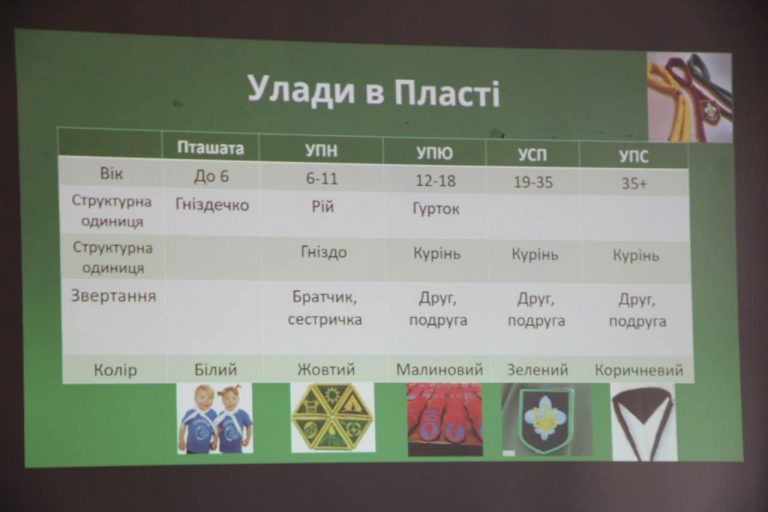 Улади в Пласті

| | Пташата | УПН | УПЮ | УСП | УПС |
|---|---|---|---|---|---|
| Вік | До 6 | 6-11 | 12-18 | 19-35 | 35+ |
| Структурна одиниця | Гніздечко | Рій | Гурток | | |
| Структурна одиниця | | Гніздо | Курінь | Курінь | Курінь |
| Звертання | | Братчик, сестричка | Друг, подруга | Друг, подруга | Друг, подруга |
| Колір | Білий | Жовтий | Малиновий | Зелений | Коричневий |